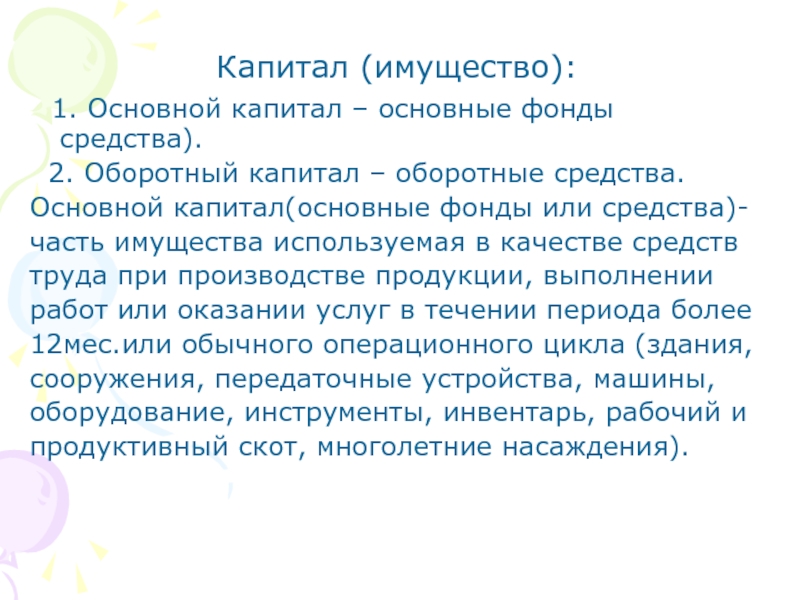 Капитал (имущество):

1. Основной капитал – основные фонды средства).

2. Оборотный капитал – оборотные средства.

Основной капитал(основные фонды или средства)- часть имущества используемая в качестве средств труда при производстве продукции, выполнении работ или оказании услуг в течении периода более 12мес.или обычного операционного цикла (здания, сооружения, передаточные устройства, машины, оборудование, инструменты, инвентарь, рабочий и продуктивный скот, многолетние насаждения).